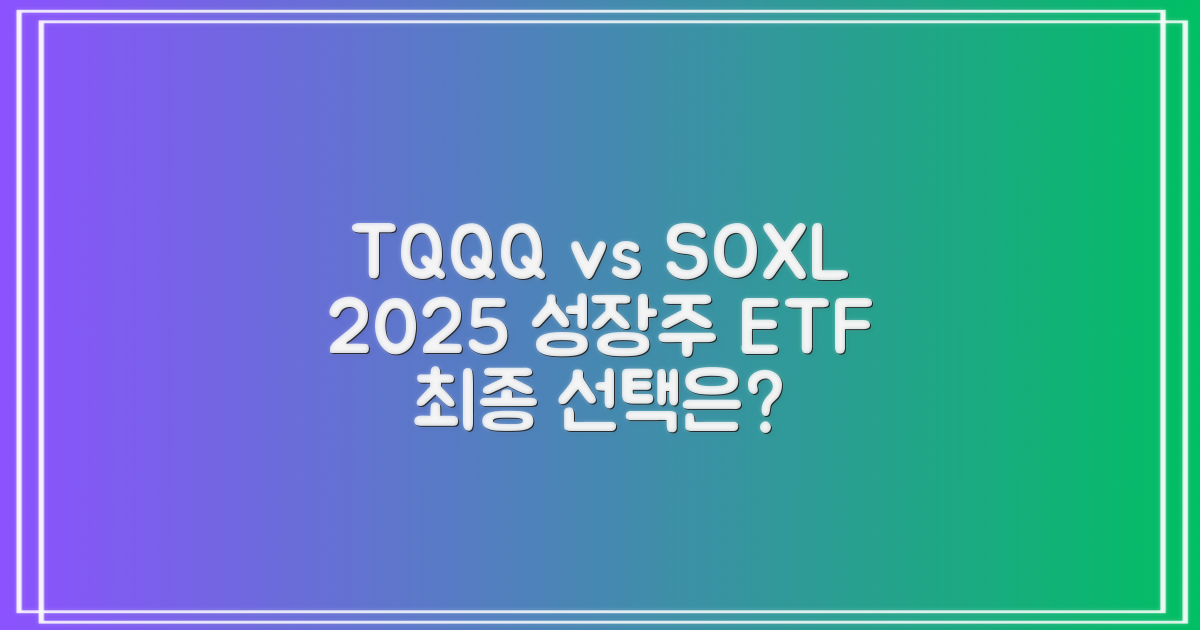 TQQQ vs SOXL
2025 성장주 ETF
최종 선택은?